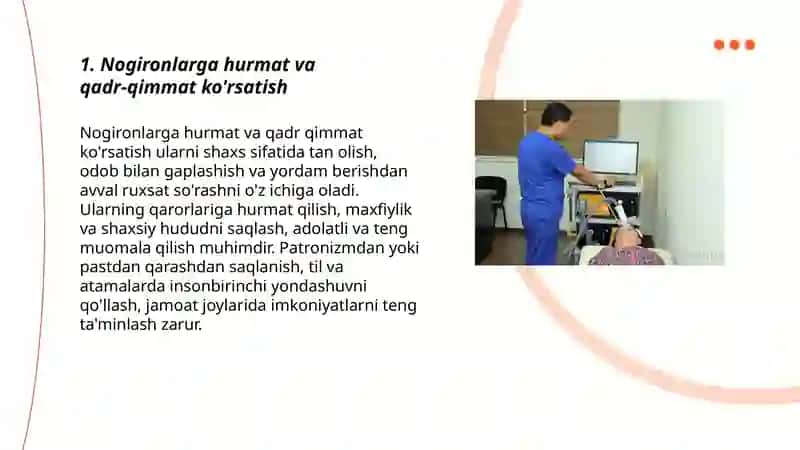 1. Nogironlarga hurmat va qadr-qimmat ko'rsatish

Nogironlarga hurmat va qadr qimmat ko'rsatish ularni shaxs sifatida tan olish, odob bilan gaplashish va yordam berishdan avval ruxsat so'rashni o'z ichiga oladi. Ularning qarorlariga hurmat qilish, maxfiylik va shaxsiy hududni saqlash, adolatli va teng muomala qilish muhimdir. Patronizmdan yoki pastdan qarashdan saqlanish, til va atamalarda insonbirinchi yondashuvni qo'llash, jamoat joylarida imkoniyatlarni teng ta'minlash zarur.